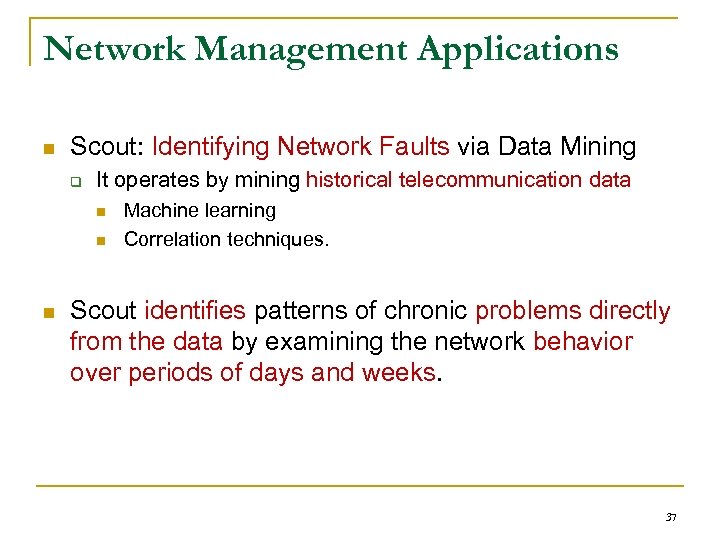 Network Management Applications

- Scout: Identifying Network Faults via Data Mining
  - It operates by mining historical telecommunication data
    - Machine learning
    - Correlation techniques.

- Scout identifies patterns of chronic problems directly from the data by examining the network behavior over periods of days and weeks.

37